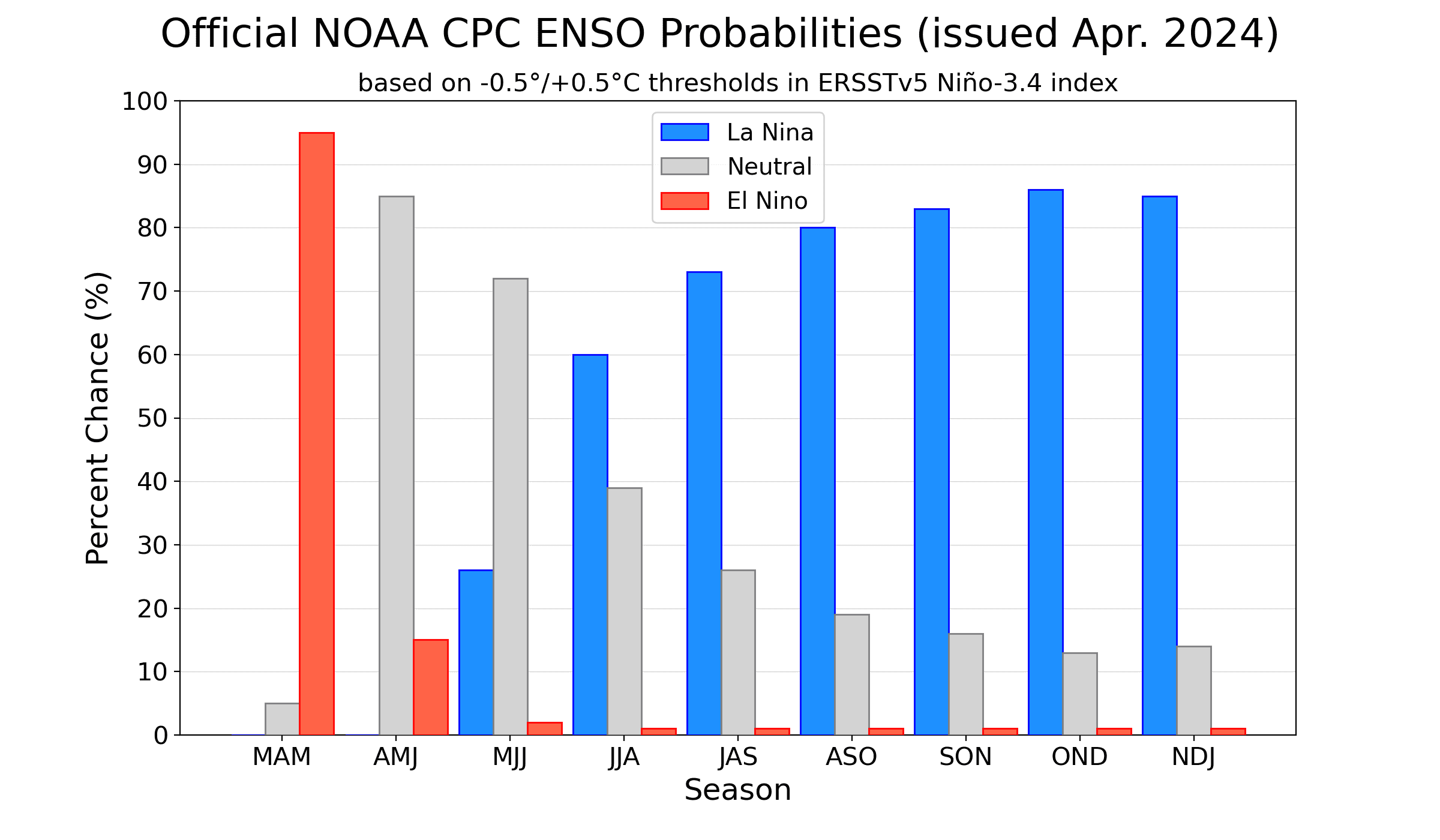 Official NOAA CPC ENSO Probabilities (issued Apr. 2024)

based on -0.5°/+0.5°C thresholds in ERSSTv5 Niño-3.4 index

La Nina
Neutral
El Nino

Percent Chance (%)

100
90
80
70
60
50
40
30
20
10
0

MAM AMJ MJJ JJA JAS ASO SON OND NDJ

Season